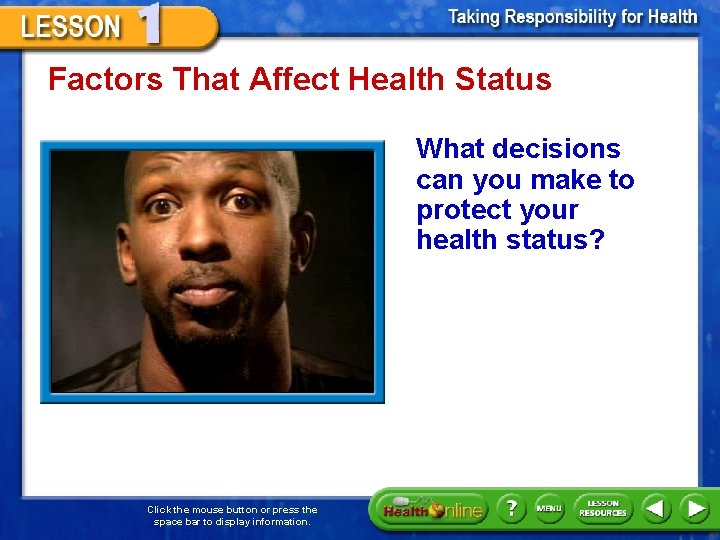 LESSON 1

Taking Responsibility for Health

Factors That Affect Health Status

What decisions can you make to protect your health status?

Click the mouse button or press the space bar to display information.

Health Online

?

MENU

LESSON RESOURCES